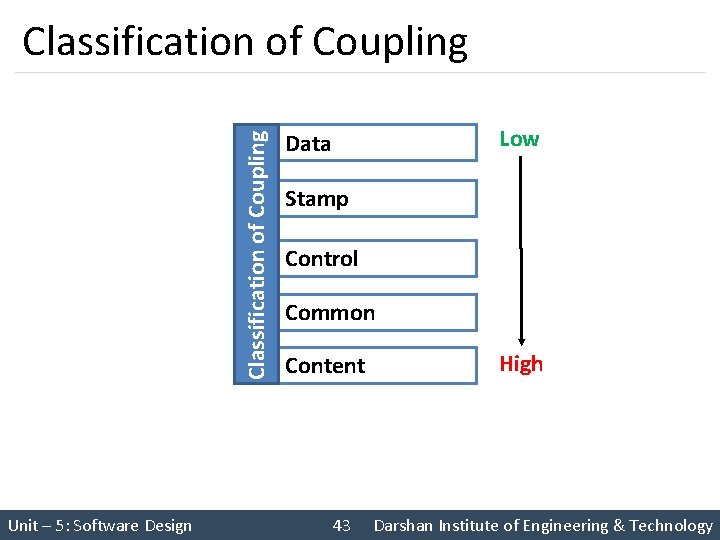 Classification of Coupling

Classification of Coupling

Data

Stamp

Control

Common

Content

Low

High

Unit – 5: Software Design    43    Darshan Institute of Engineering & Technology